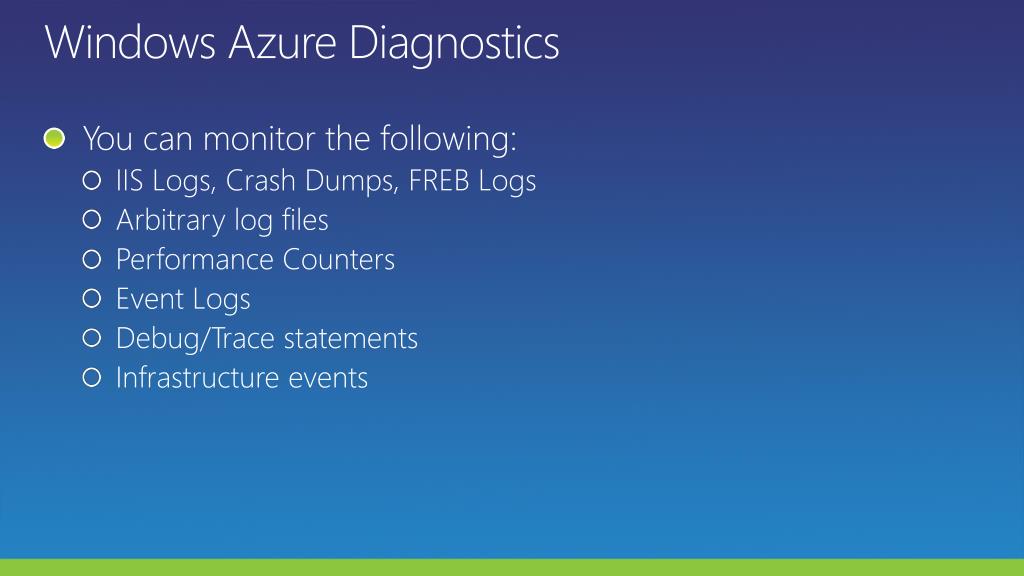 Windows Azure Diagnostics

You can monitor the following:
IIS Logs, Crash Dumps, FREB Logs
Arbitrary log files
Performance Counters
Event Logs
Debug/Trace statements
Infrastructure events